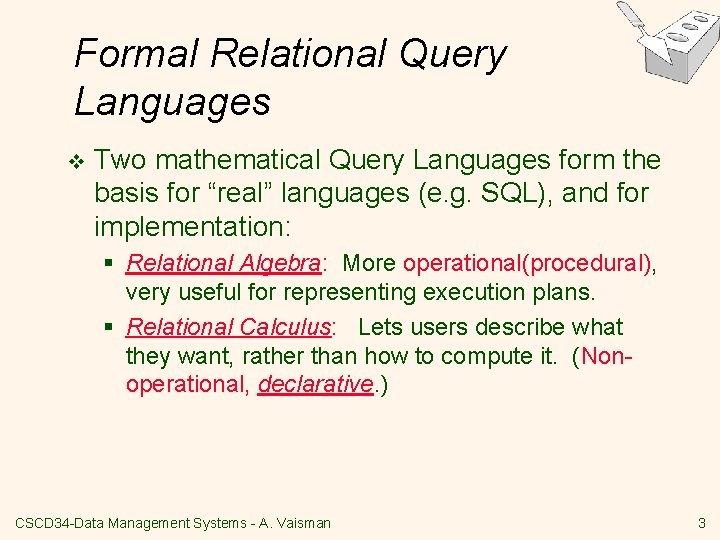 Formal Relational Query Languages

❖ Two mathematical Query Languages form the basis for “real” languages (e.g. SQL), and for implementation:

▪ Relational Algebra: More operational(procedural), very useful for representing execution plans.

▪ Relational Calculus: Lets users describe what they want, rather than how to compute it. (Non-operational, declarative.)

CSCD34-Data Management Systems - A. Vaisman

3